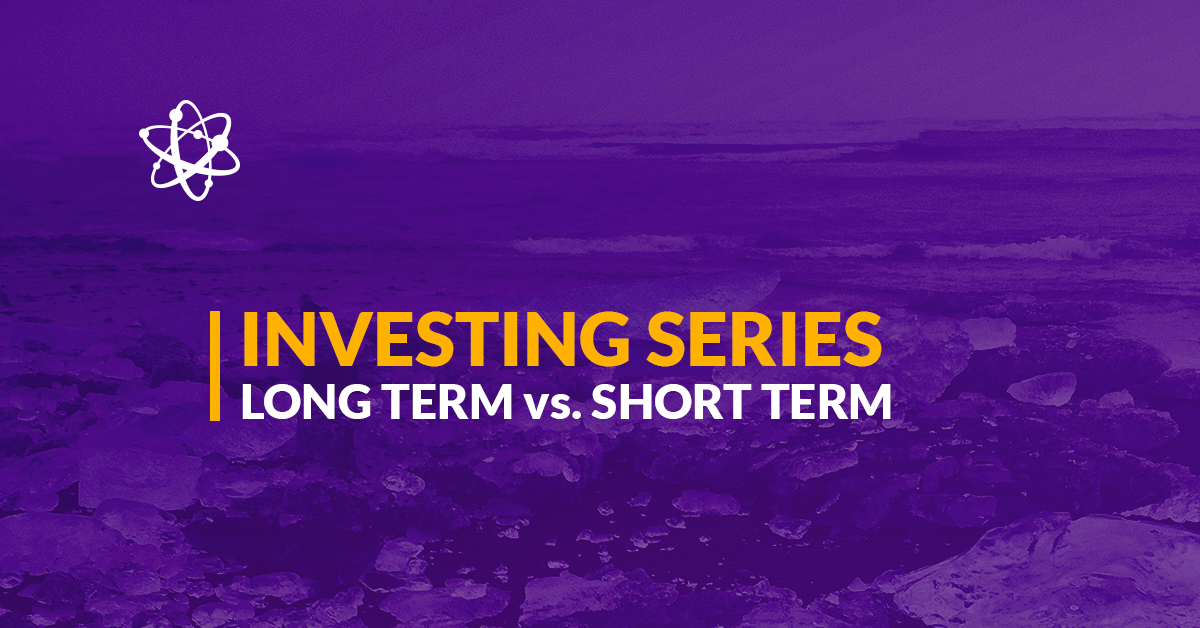 INVESTING SERIES
LONG TERM vs. SHORT TERM